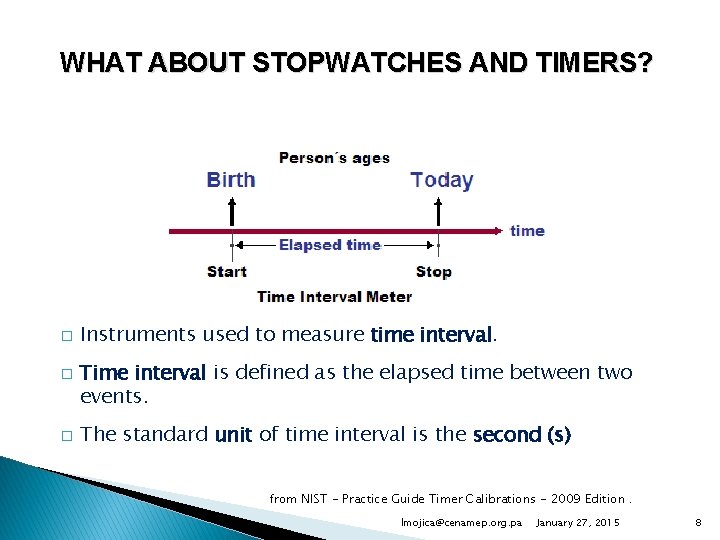 WHAT ABOUT STOPWATCHES AND TIMERS?

Person´s ages

Birth

Today

time

Elapsed time

Start

Stop

Time Interval Meter

□ Instruments used to measure time interval.

□ Time interval is defined as the elapsed time between two events.

□ The standard unit of time interval is the second (s)

from NIST – Practice Guide Timer Calibrations – 2009 Edition .

lmojica@cenamep.org.pa January 27, 2015 8